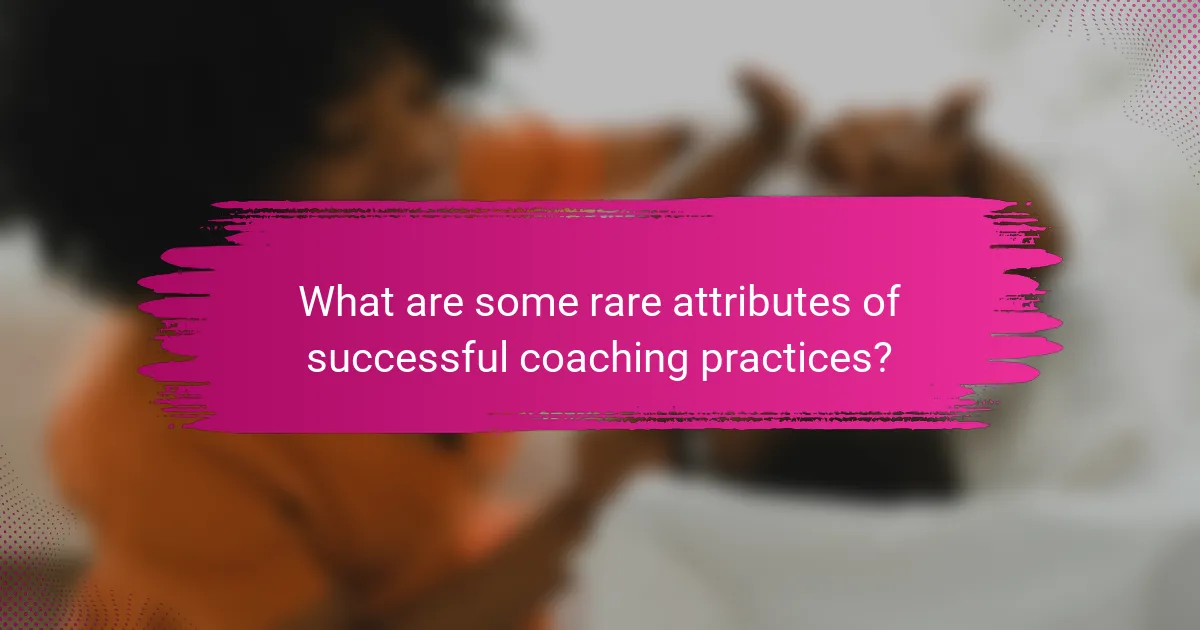 What are some rare attributes of successful coaching practices?